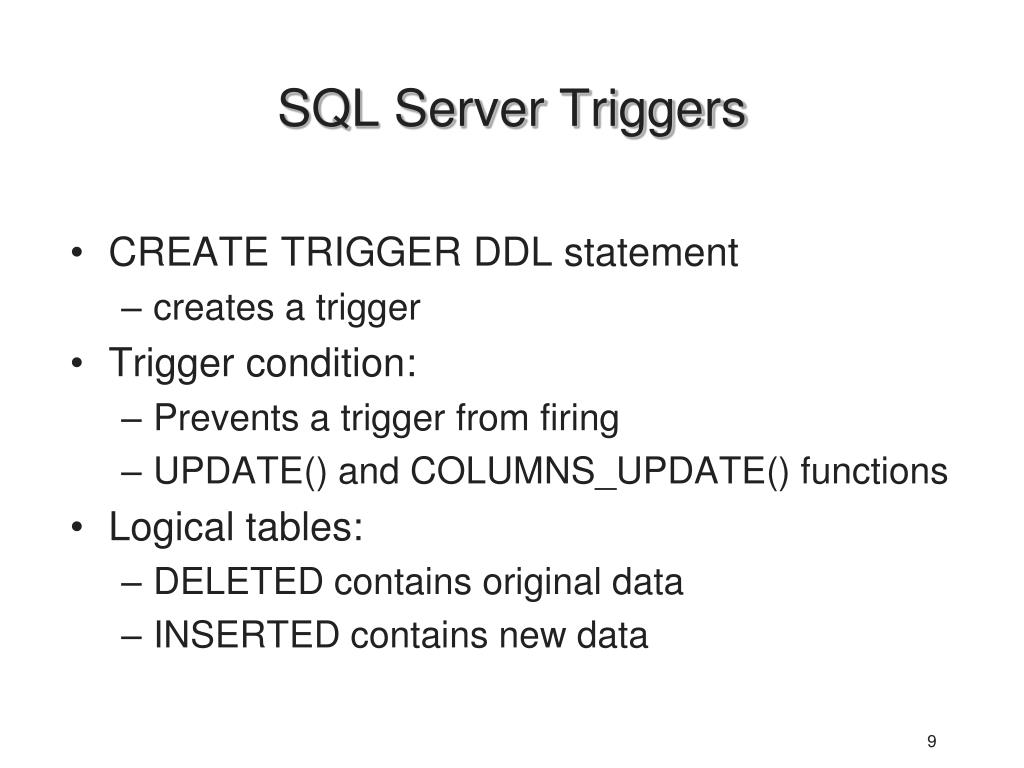 SQL Server Triggers

• CREATE TRIGGER DDL statement
 – creates a trigger
• Trigger condition:
 – Prevents a trigger from firing
 – UPDATE() and COLUMNS_UPDATE() functions
• Logical tables:
 – DELETED contains original data
 – INSERTED contains new data

9